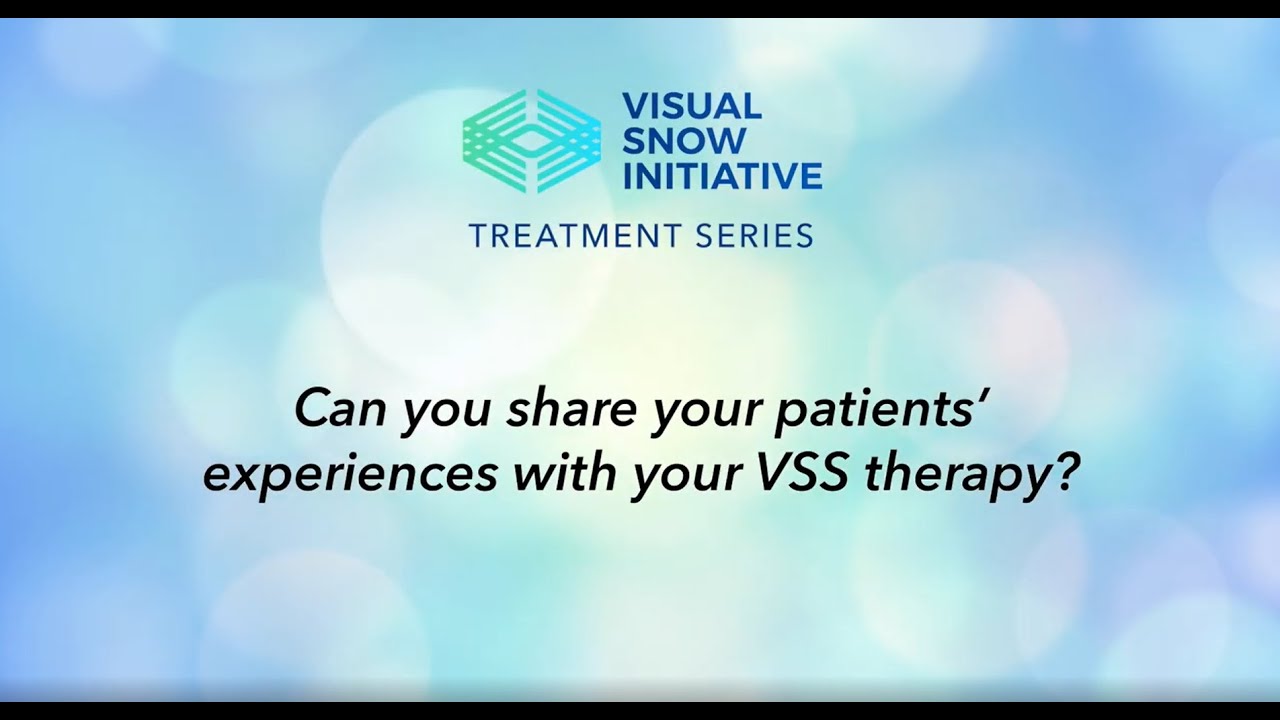 VISUAL
SNOW
INITIATIVE

TREATMENT SERIES

Can you share your patients' experiences with your VSS therapy?